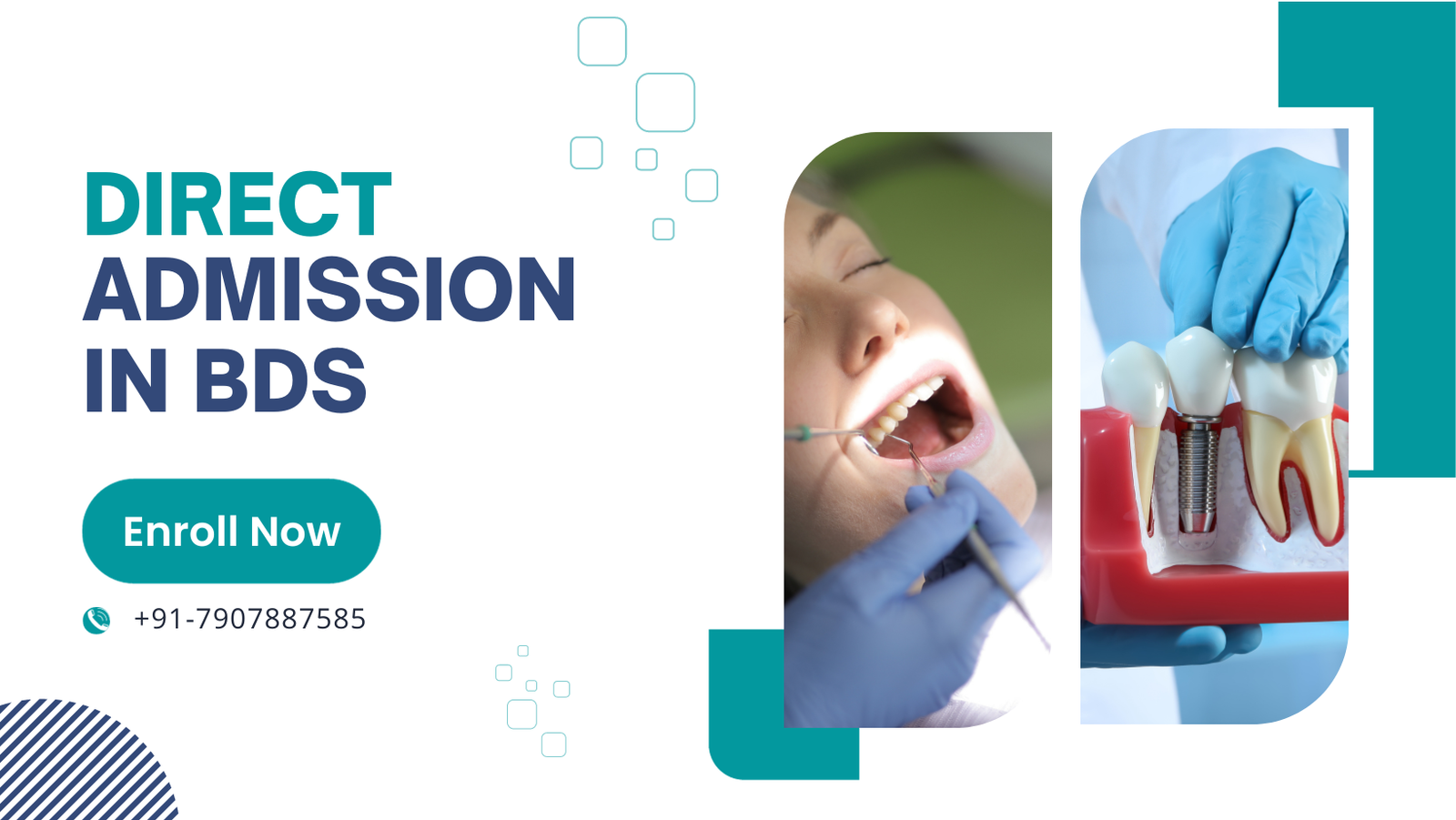 DIRECT ADMISSION IN BDS

Enroll Now

+91-7907887585